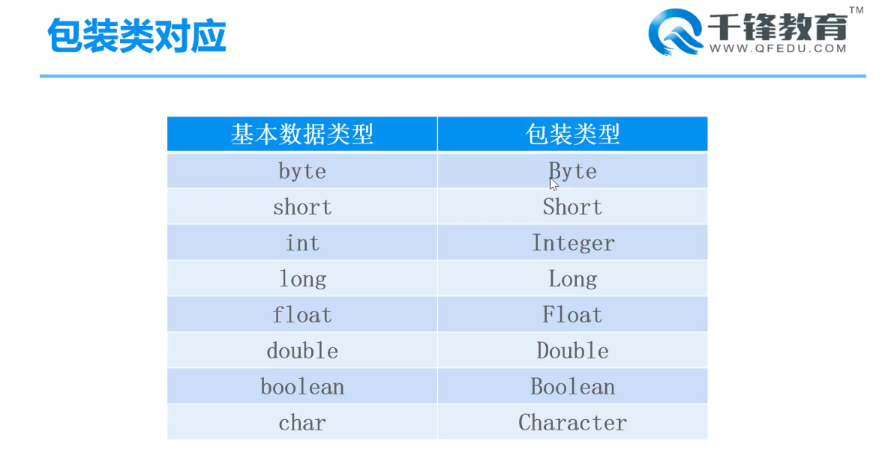 包装类对应

千锋教育™
WWW.QFEDU.COM

| 基本数据类型 | 包装类型 |
|---|---|
| byte | Byte |
| short | Short |
| int | Integer |
| long | Long |
| float | Float |
| double | Double |
| boolean | Boolean |
| char | Character |